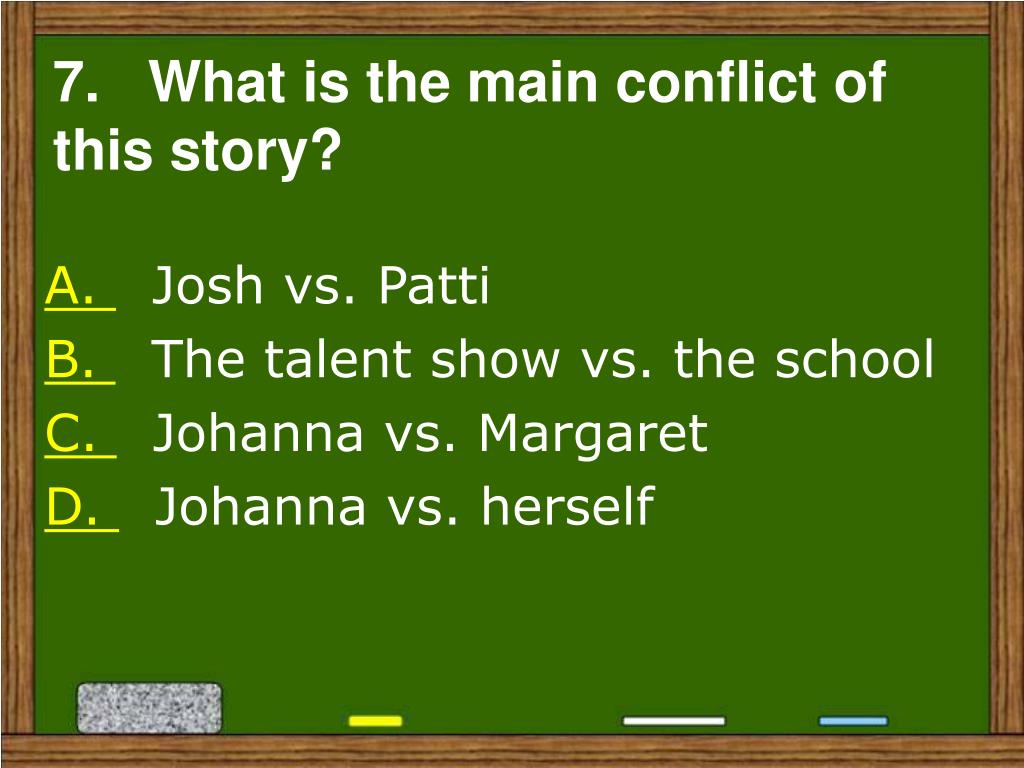 7. What is the main conflict of this story?

A. Josh vs. Patti
B. The talent show vs. the school
C. Johanna vs. Margaret
D. Johanna vs. herself